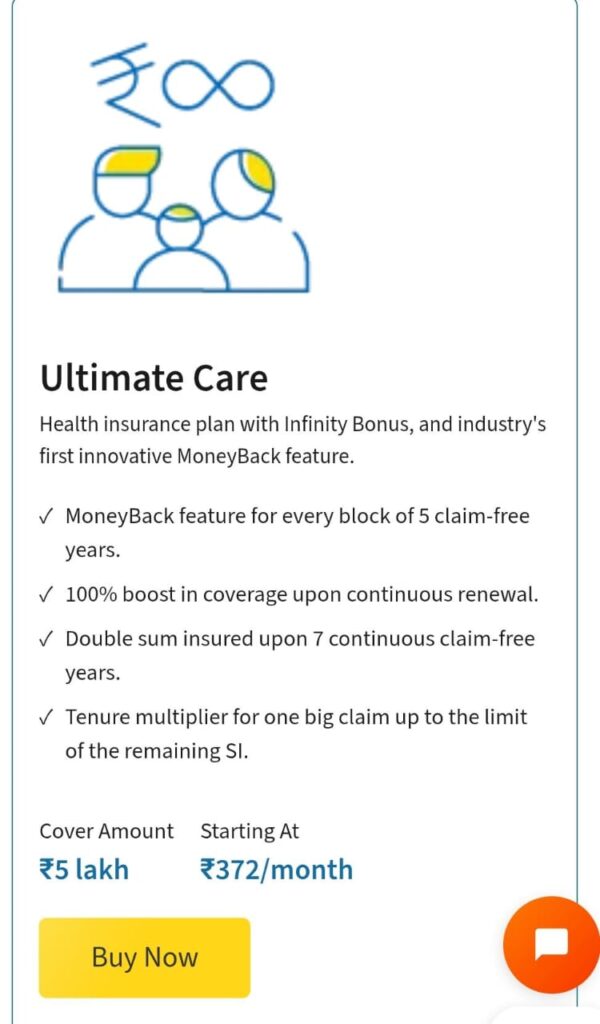 Ultimate Care

Health insurance plan with Infinity Bonus, and industry's first innovative MoneyBack feature.

✓ MoneyBack feature for every block of 5 claim-free years.

✓ 100% boost in coverage upon continuous renewal.

✓ Double sum insured upon 7 continuous claim-free years.

✓ Tenure multiplier for one big claim up to the limit of the remaining SI.

Cover Amount
₹5 lakh

Starting At
₹372/month

Buy Now